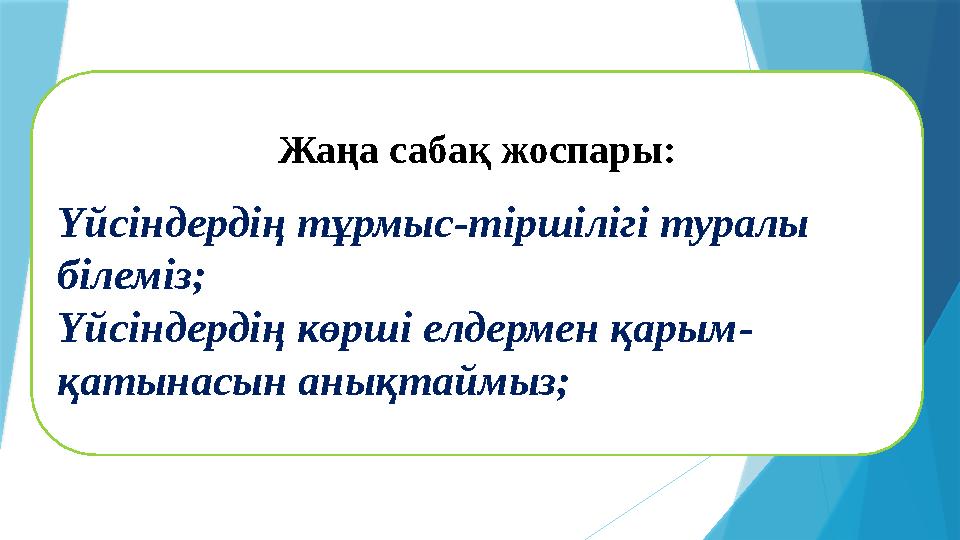 Жаңа сабақ жоспары:

Үйсіндердің тұрмыс-тіршілігі туралы білеміз;
Үйсіндердің көрші елдермен қарым-қатынасын анықтаймыз;